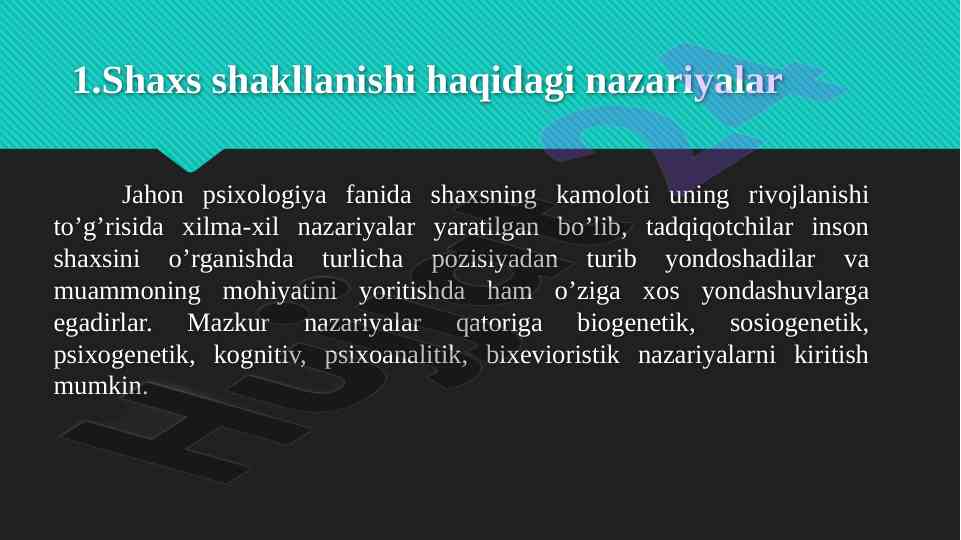 1.Shaxs shakllanishi haqidagi nazariyalar

Jahon psixologiya fanida shaxsning kamoloti uning rivojlanishi to’g’risida xilma-xil nazariyalar yaratilgan bo’lib, tadqiqotchilar inson shaxsini o’rganishda turlicha pozisiyadan turib yondoshadilar va muammoning mohiyatini yoritishda ham o’ziga xos yondashuvlarga egadirlar. Mazkur nazariyalar qatoriga biogenetik, sosiogenetik, psixogenetik, kognitiv, psixoanalitik, bixevioristik nazariyalarni kiritish mumkin.